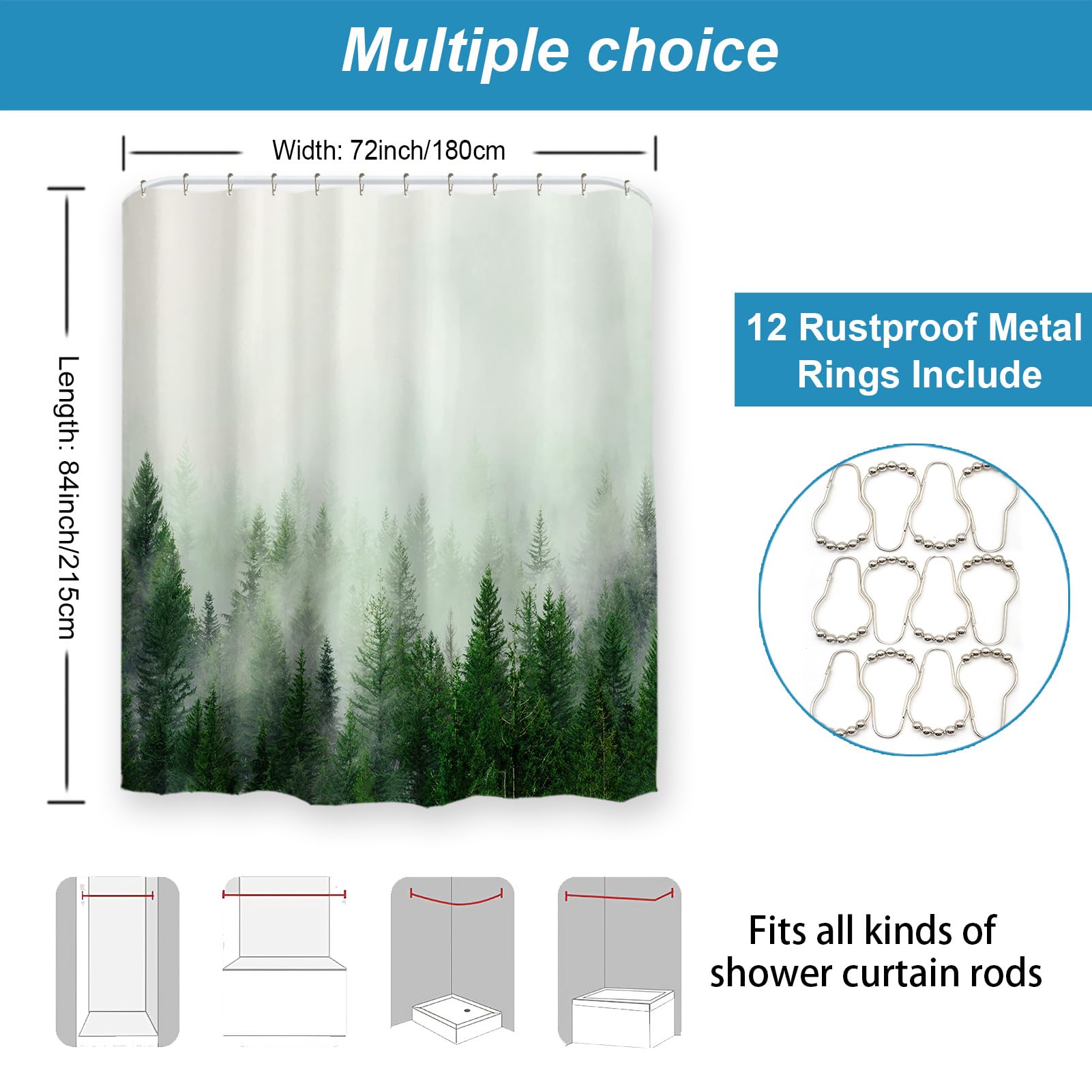 Multiple choice

Width: 72inch/180cm

Length: 84inch/215cm

12 Rustproof Metal Rings Include

Fits all kinds of shower curtain rods